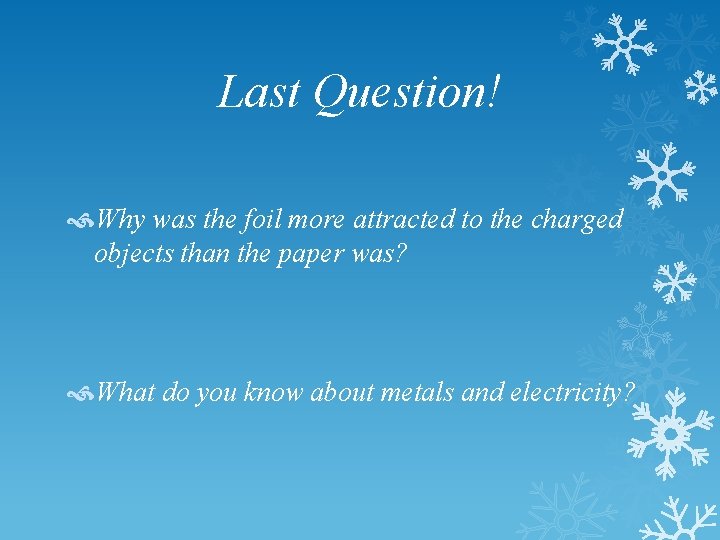 Last Question!

Why was the foil more attracted to the charged objects than the paper was?

What do you know about metals and electricity?